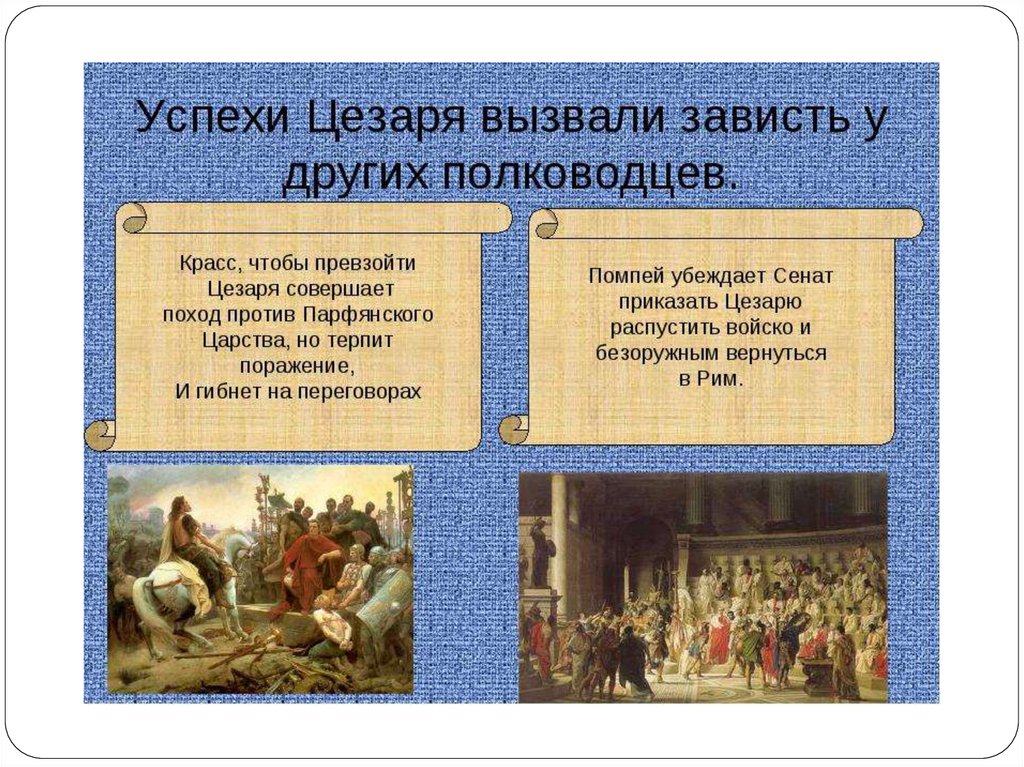 Успехи Цезаря вызвали зависть у других полководцев.

Красс, чтобы превзойти Цезаря совершает поход против Парфянского Царства, но терпит поражение, И гибнет на переговорах

Помпей убеждает Сенат приказать Цезарю распустить войско и безоружным вернуться в Рим.